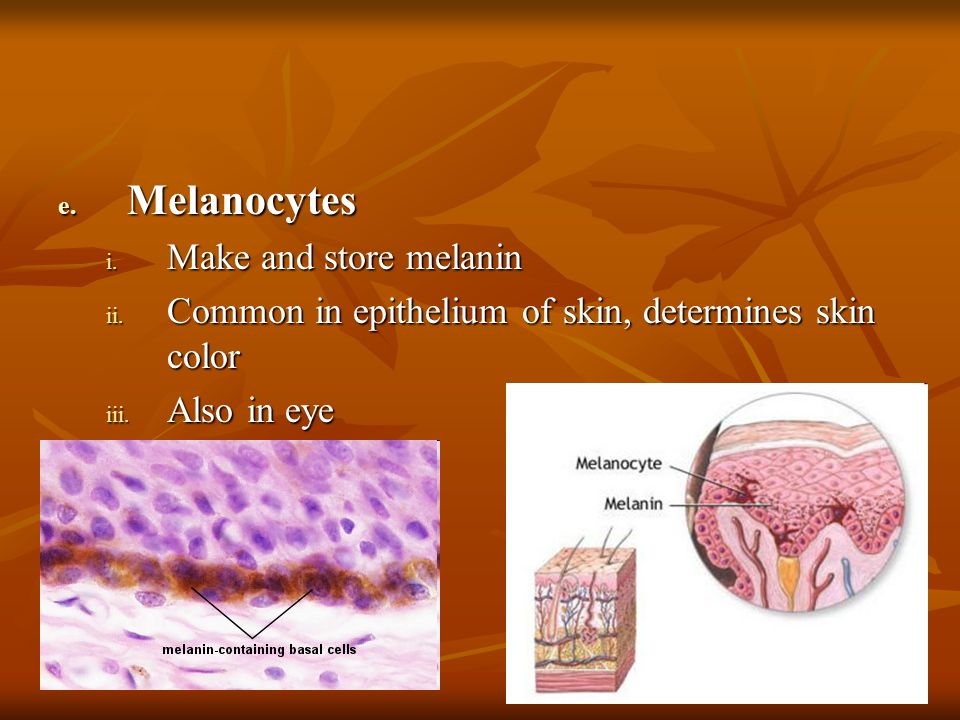 e. Melanocytes

i. Make and store melanin

ii. Common in epithelium of skin, determines skin color

iii. Also in eye

melanin-containing basal cells

Melanocyte

Melanin